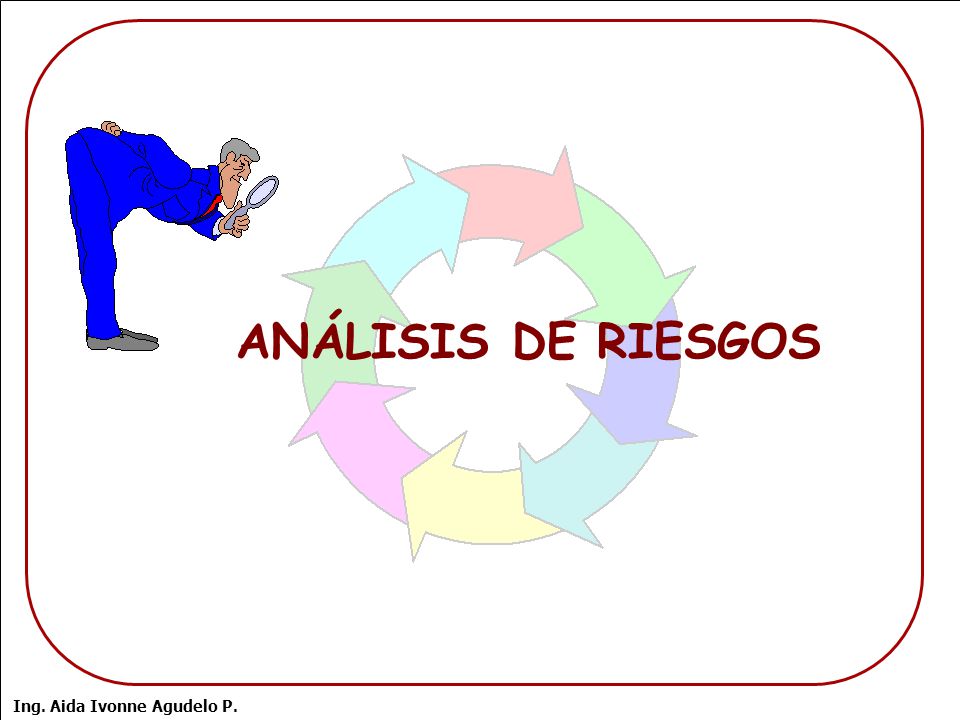 ANÁLISIS DE RIESGOS

Ing. Aida Ivonne Agudelo P.